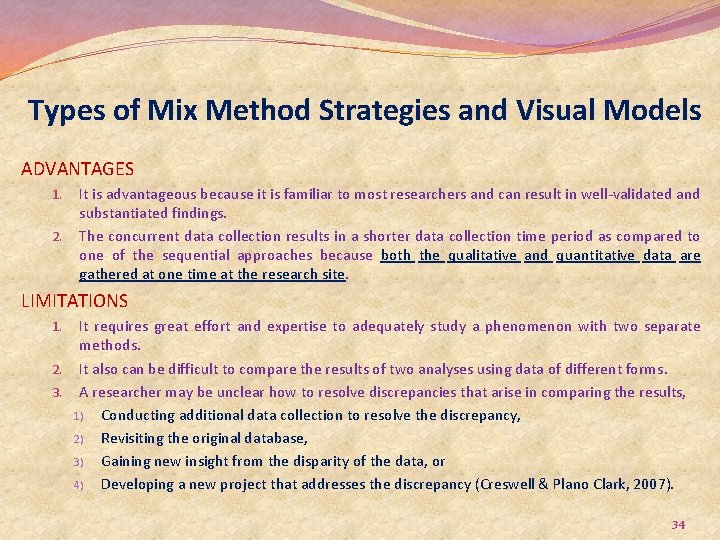 Types of Mix Method Strategies and Visual Models

ADVANTAGES

1. It is advantageous because it is familiar to most researchers and can result in well-validated and substantiated findings.
2. The concurrent data collection results in a shorter data collection time period as compared to one of the sequential approaches because both the qualitative and quantitative data are gathered at one time at the research site.

LIMITATIONS

1. It requires great effort and expertise to adequately study a phenomenon with two separate methods.
2. It also can be difficult to compare the results of two analyses using data of different forms.
3. A researcher may be unclear how to resolve discrepancies that arise in comparing the results,
   1) Conducting additional data collection to resolve the discrepancy,
   2) Revisiting the original database,
   3) Gaining new insight from the disparity of the data, or
   4) Developing a new project that addresses the discrepancy (Creswell & Plano Clark, 2007).

34